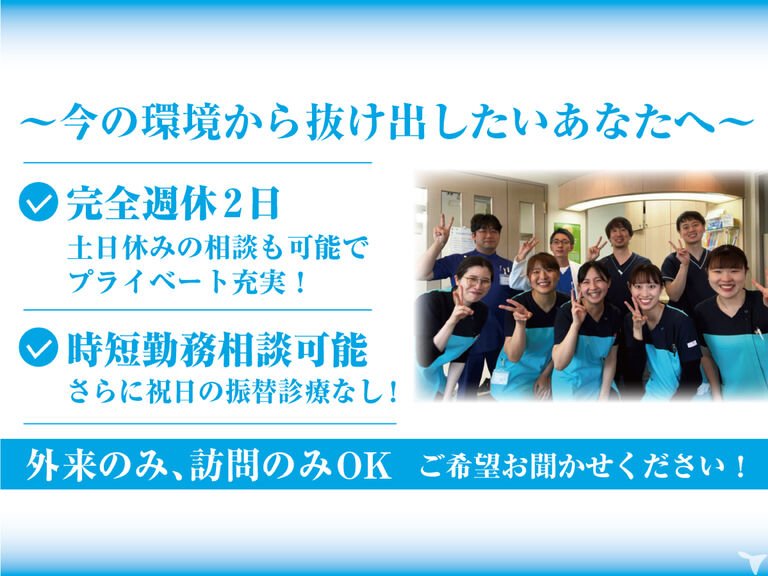 ～今の環境から抜け出したいあなたへ～

完全週休２日
土日休みの相談も可能で
プライベート充実！

時短勤務相談可能
さらに祝日の振替診療なし！

外来のみ、訪問のみOK　ご希望お聞かせください！